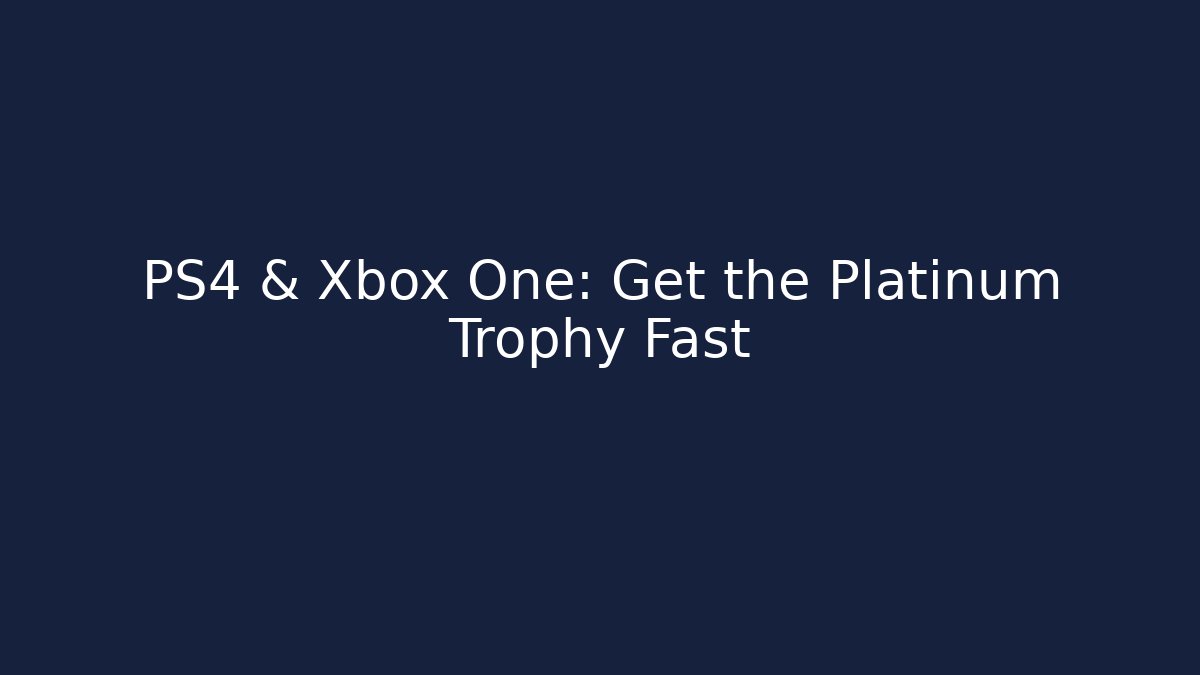 PS4 & Xbox One: Get the Platinum Trophy Fast